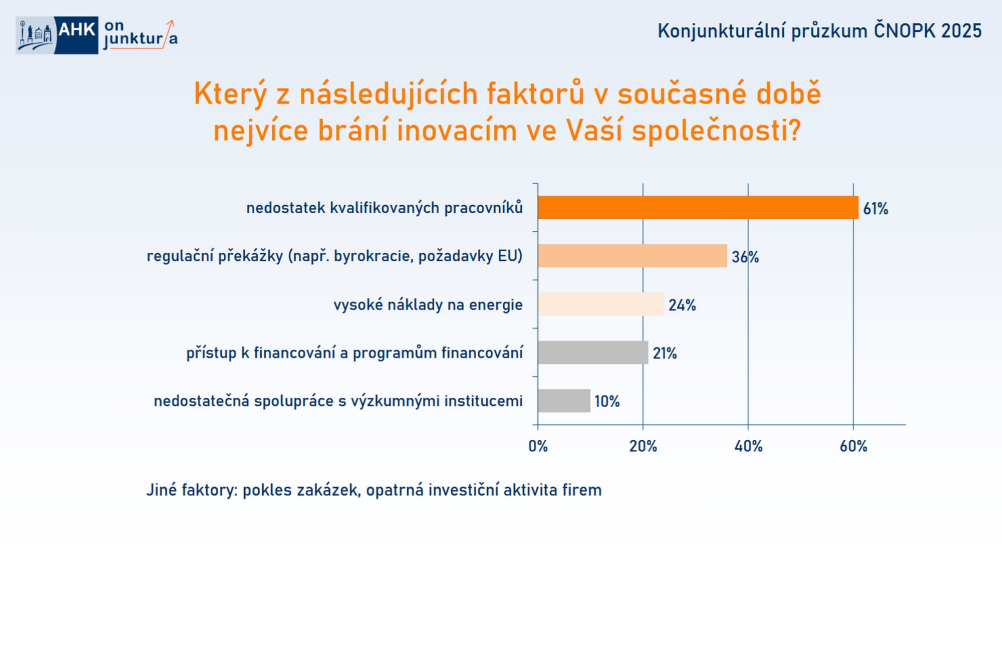 AHK on junktur a

Konjunkturální průzkum ČNOPK 2025

Který z následujících faktorů v současné době nejvíce brání inovacím ve Vaší společnosti?

nedostatek kvalifikovaných pracovníků 61%

regulační překážky (např. byrokracie, požadavky EU) 36%

vysoké náklady na energie 24%

přístup k financování a programům financování 21%

nedostatečná spolupráce s výzkumnými institucemi 10%

0% 20% 40% 60%

Jiné faktory: pokles zakázek, opatrná investiční aktivita firem